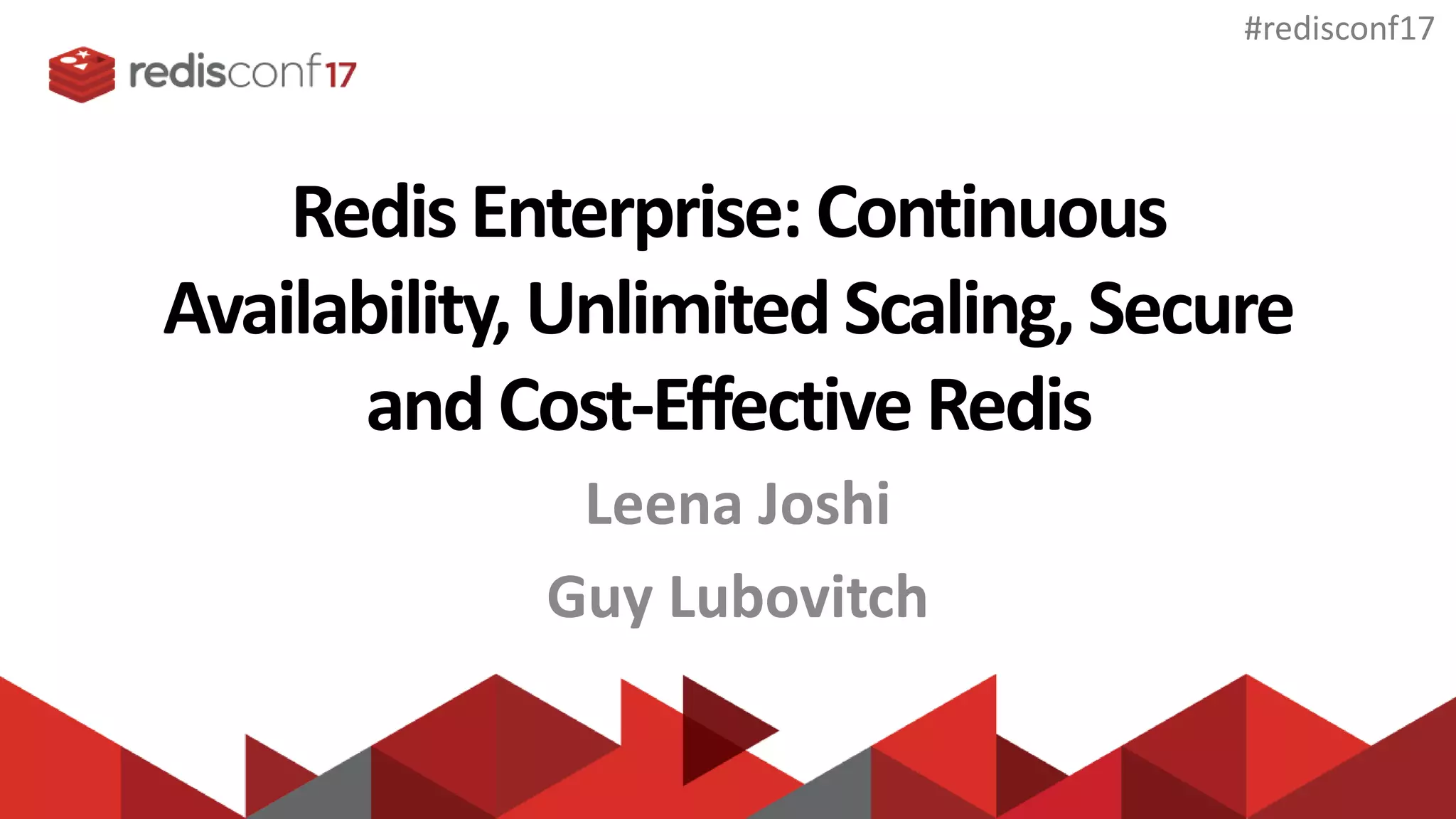 #redisconf17

redisconf17

Redis Enterprise: Continuous Availability, Unlimited Scaling, Secure and Cost-Effective Redis

Leena Joshi

Guy Lubovitch